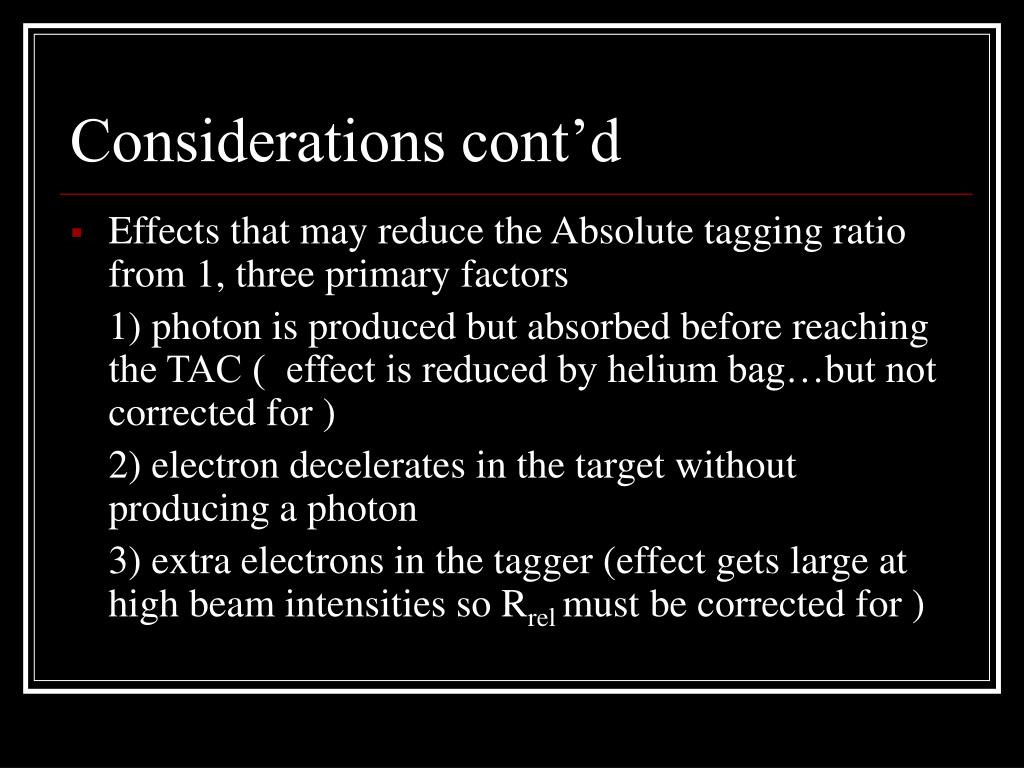 Considerations cont’d

Effects that may reduce the Absolute tagging ratio from 1, three primary factors

1) photon is produced but absorbed before reaching the TAC (  effect is reduced by helium bag…but not corrected for )

2) electron decelerates in the target without producing a photon

3) extra electrons in the tagger (effect gets large at high beam intensities so $R_{rel}$ must be corrected for )